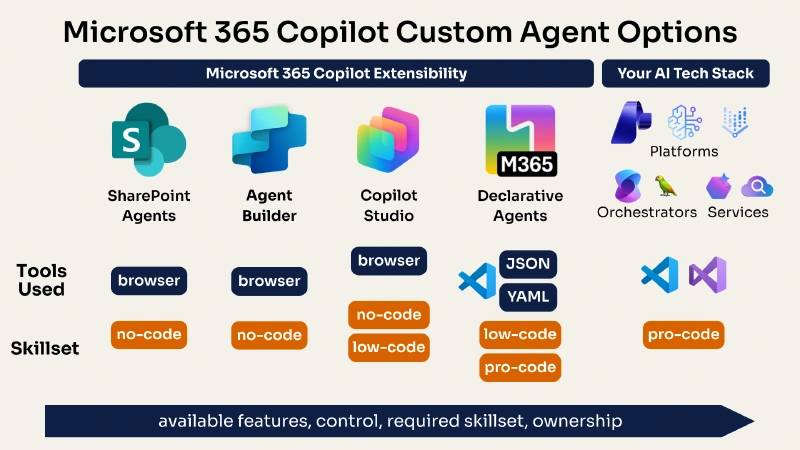 Microsoft 365 Copilot Custom Agent Options

Microsoft 365 Copilot Extensibility

Your AI Tech Stack

S

SharePoint Agents

Agent Builder

Copilot Studio

M365

Declarative Agents

Platforms

Orchestrators

Services

Tools Used

browser

browser

browser

JSON

YAML

Skillset

no-code

no-code

no-code

low-code

low-code

pro-code

pro-code

available features, control, required skillset, ownership